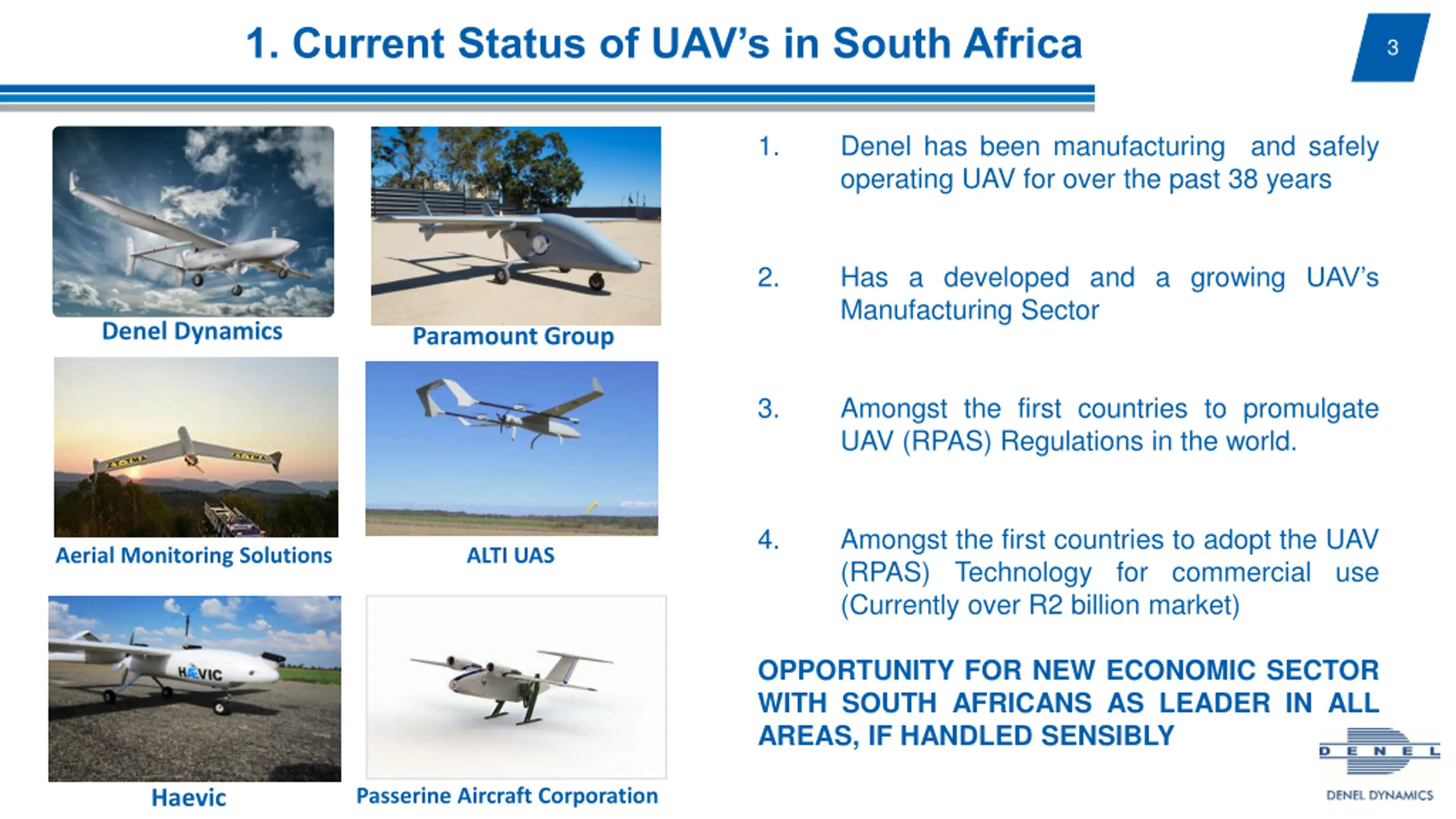 1. Current Status of UAV's in South Africa

3

Denel Dynamics

Paramount Group

Aerial Monitoring Solutions

ALTI UAS

HAEVIC

Haevic

Passerine Aircraft Corporation

1. Denel has been manufacturing and safely operating UAV for over the past 38 years

2. Has a developed and a growing UAV's Manufacturing Sector

3. Amongst the first countries to promulgate UAV (RPAS) Regulations in the world.

4. Amongst the first countries to adopt the UAV (RPAS) Technology for commercial use (Currently over R2 billion market)

OPPORTUNITY FOR NEW ECONOMIC SECTOR WITH SOUTH AFRICANS AS LEADER IN ALL AREAS, IF HANDLED SENSIBLY

DENEL

DENEL DYNAMICS